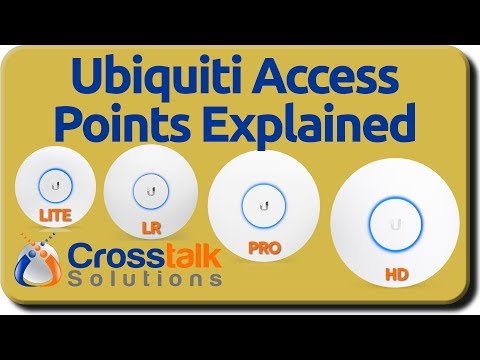 Ubiquiti Access Points Explained

LITE

LR

PRO

HD

Crosstalk Solutions